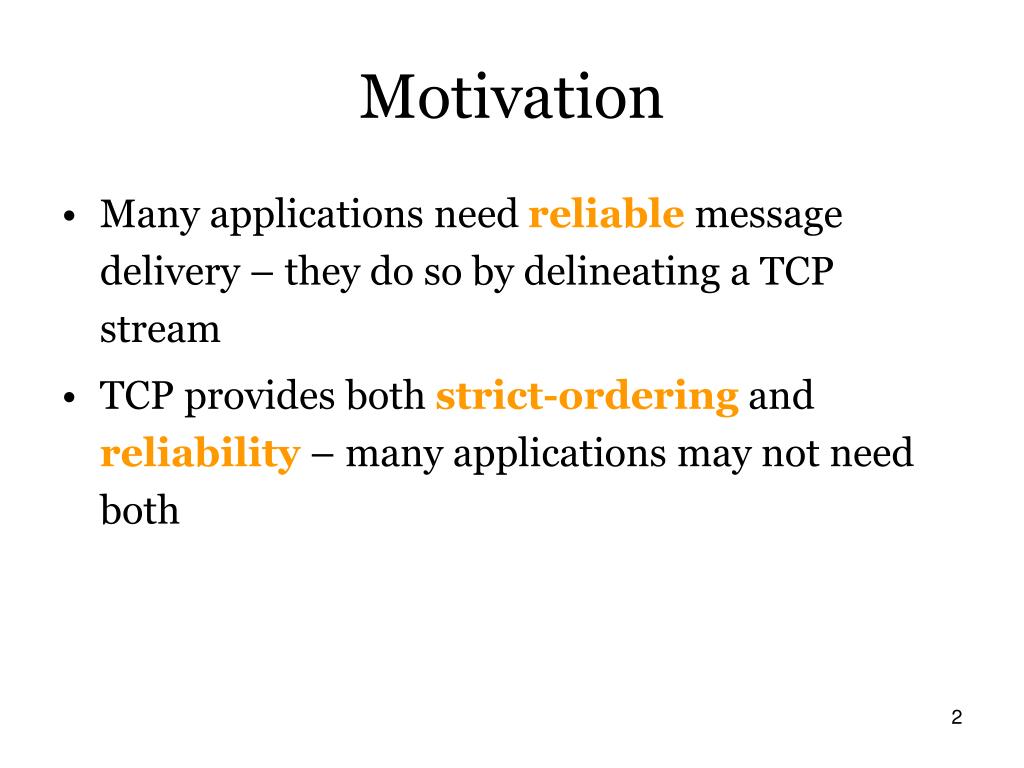 Motivation

• Many applications need reliable message delivery – they do so by delineating a TCP stream

• TCP provides both strict-ordering and reliability – many applications may not need both

2